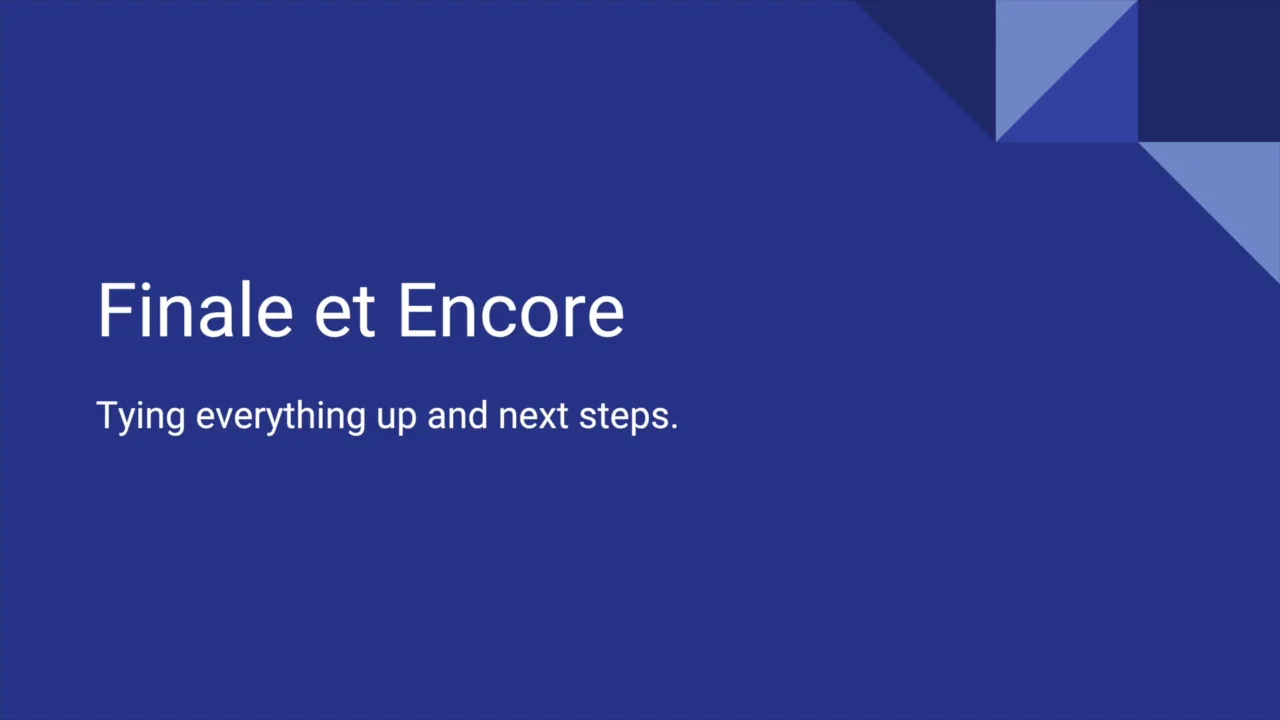 Finale et Encore

Tying everything up and next steps.